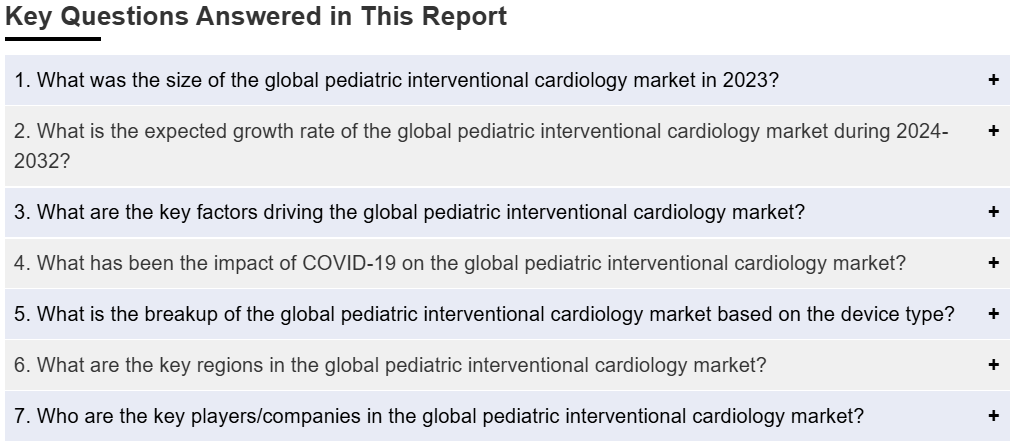 Key Questions Answered in This Report

1. What was the size of the global pediatric interventional cardiology market in 2023? +

2. What is the expected growth rate of the global pediatric interventional cardiology market during 2024-2032? +

3. What are the key factors driving the global pediatric interventional cardiology market? +

4. What has been the impact of COVID-19 on the global pediatric interventional cardiology market? +

5. What is the breakup of the global pediatric interventional cardiology market based on the device type? +

6. What are the key regions in the global pediatric interventional cardiology market? +

7. Who are the key players/companies in the global pediatric interventional cardiology market? +